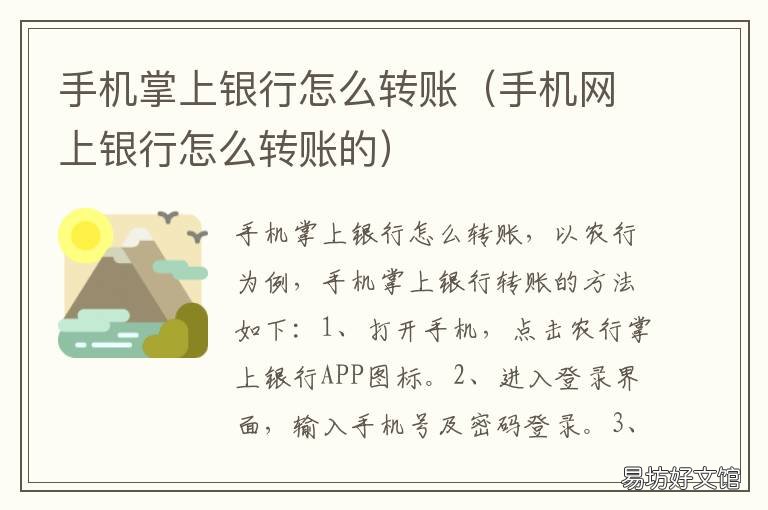 手机掌上银行怎么转账（手机网上银行怎么转账的）

手机掌上银行怎么转账，以农行为例，手机掌上银行转账的方法如下：1、打开手机，点击农行掌上银行APP图标。2、进入登录界面，输入手机号及密码登录。3、

易坊好文馆